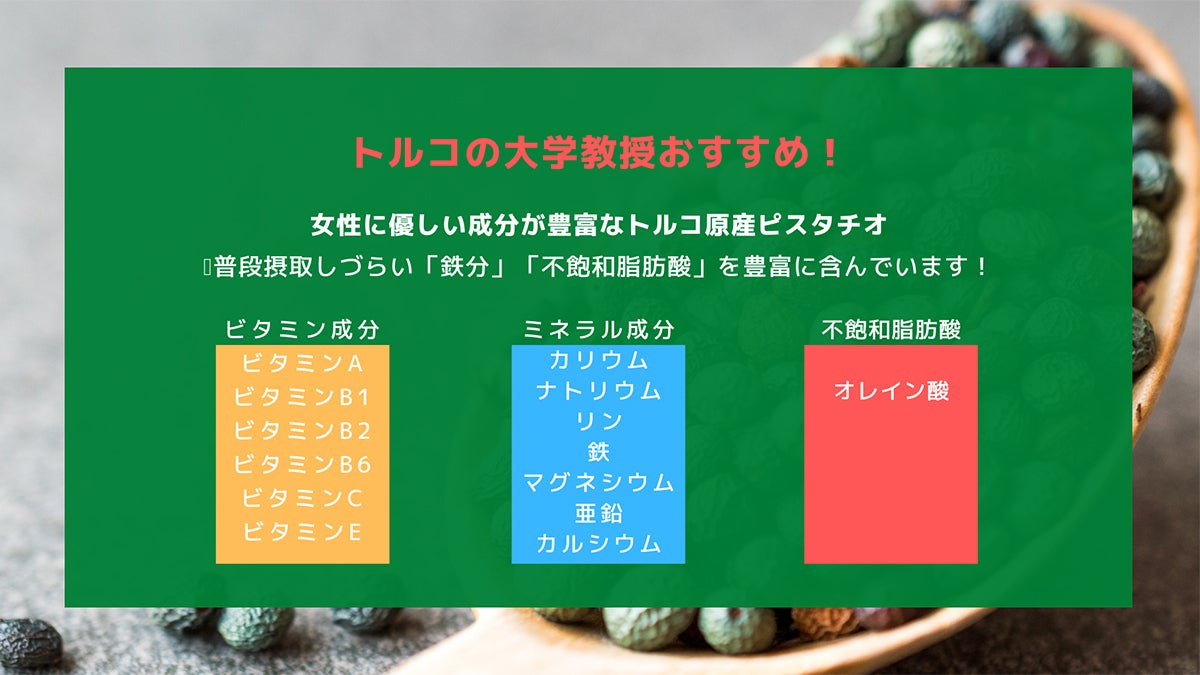 トルコの大学教授おすすめ！

女性に優しい成分が豊富なトルコ原産ピスタチオ
普段摂取しづらい「鉄分」「不飽和脂肪酸」を豊富に含んでいます！

ビタミン成分
ビタミンA
ビタミンB1
ビタミンB2
ビタミンB6
ビタミンC
ビタミンE

ミネラル成分
カリウム
ナトリウム
リン
鉄
マグネシウム
亜鉛
カルシウム

不飽和脂肪酸
オレイン酸